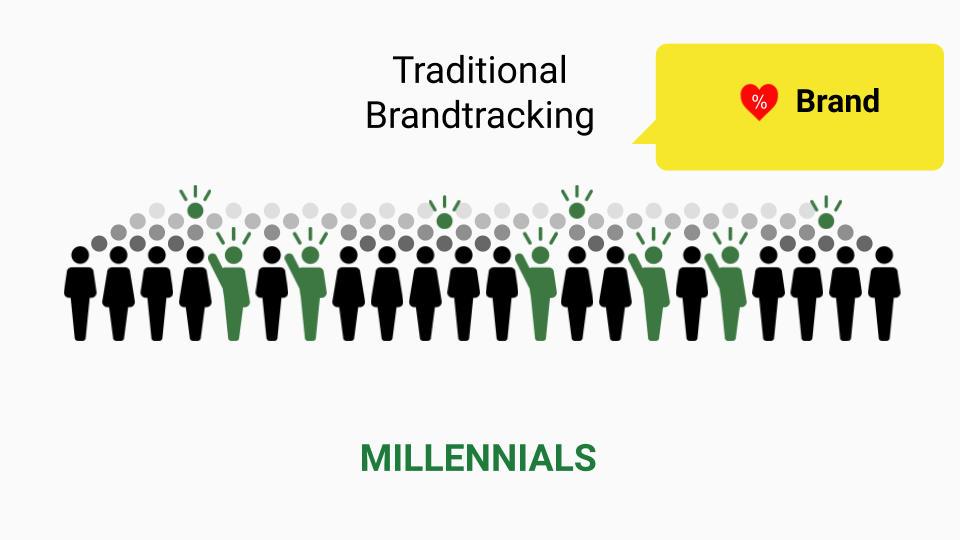 Traditional Brandtracking

% Brand

MILLENNIALS